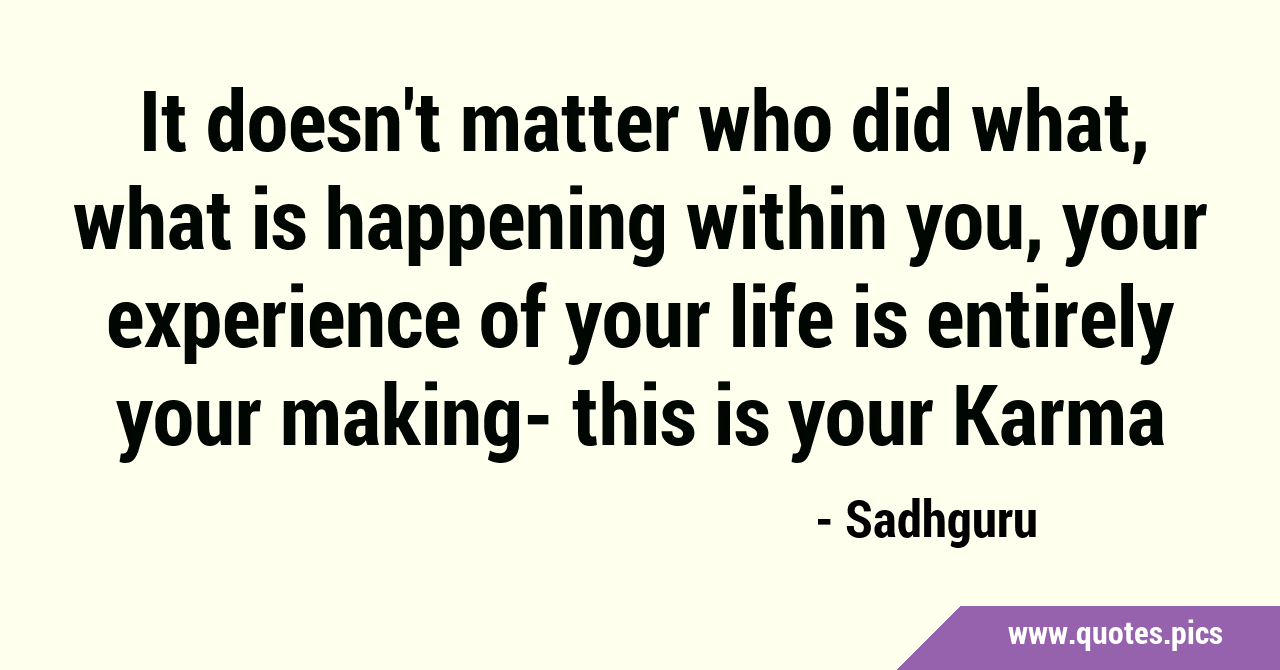 It doesn't matter who did what, what is happening within you, your experience of your life is entirely your making- this is your Karma

- Sadhguru

www.quotes.pics